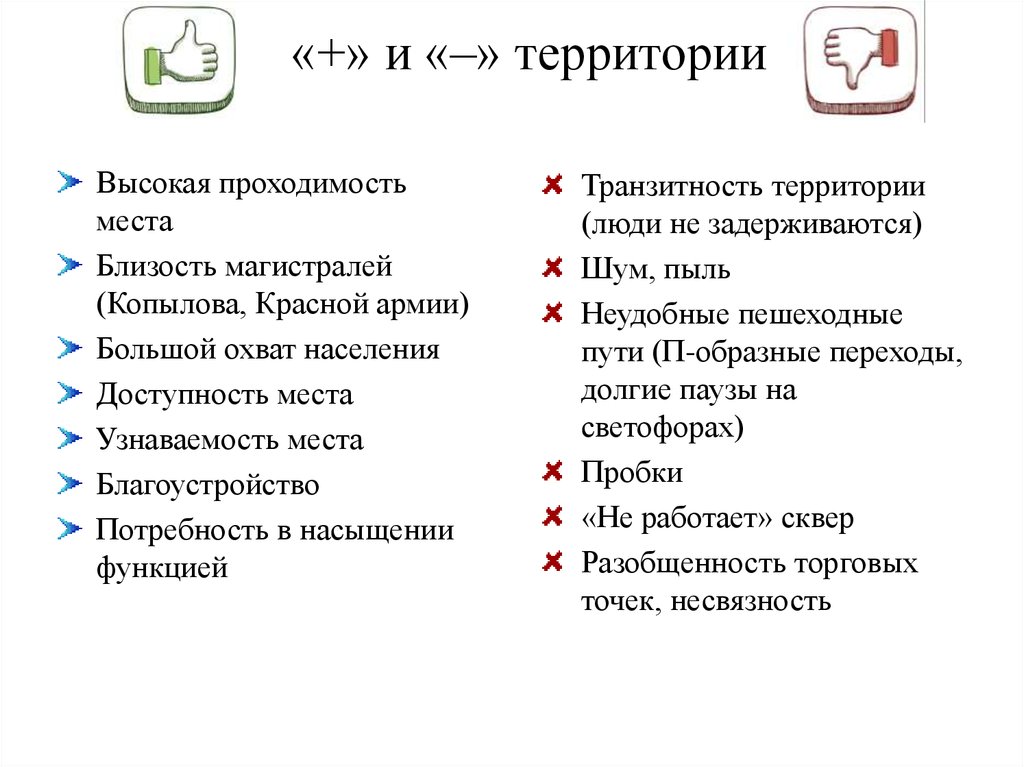 «+» и «–» территории

Высокая проходимость места

Близость магистралей (Копылова, Красной армии)

Большой охват населения

Доступность места

Узнаваемость места

Благоустройство

Потребность в насыщении функцией

Транзитность территории (люди не задерживаются)

Шум, пыль

Неудобные пешеходные пути (П-образные переходы, долгие паузы на светофорах)

Пробки

«Не работает» сквер

Разобщенность торговых точек, несвязность